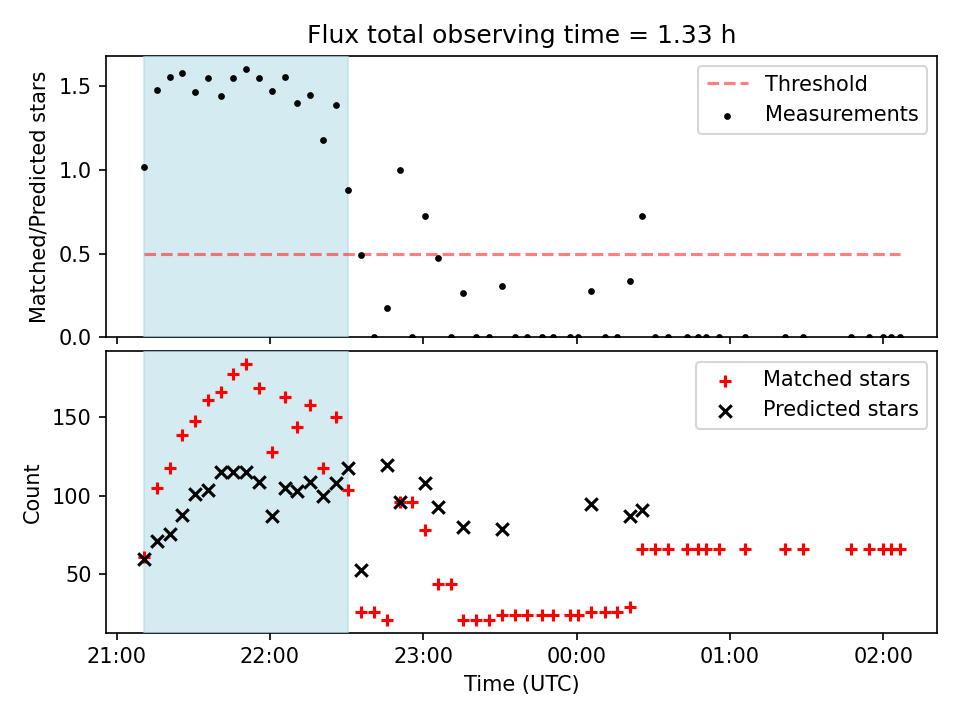 Flux total observing time = 1.33 h

Matched/Predicted stars

1.5
1.0
0.5
0.0

Threshold
Measurements

Count

150
100
50

Matched stars
Predicted stars

21:00
22:00
23:00
00:00
01:00
02:00

Time (UTC)